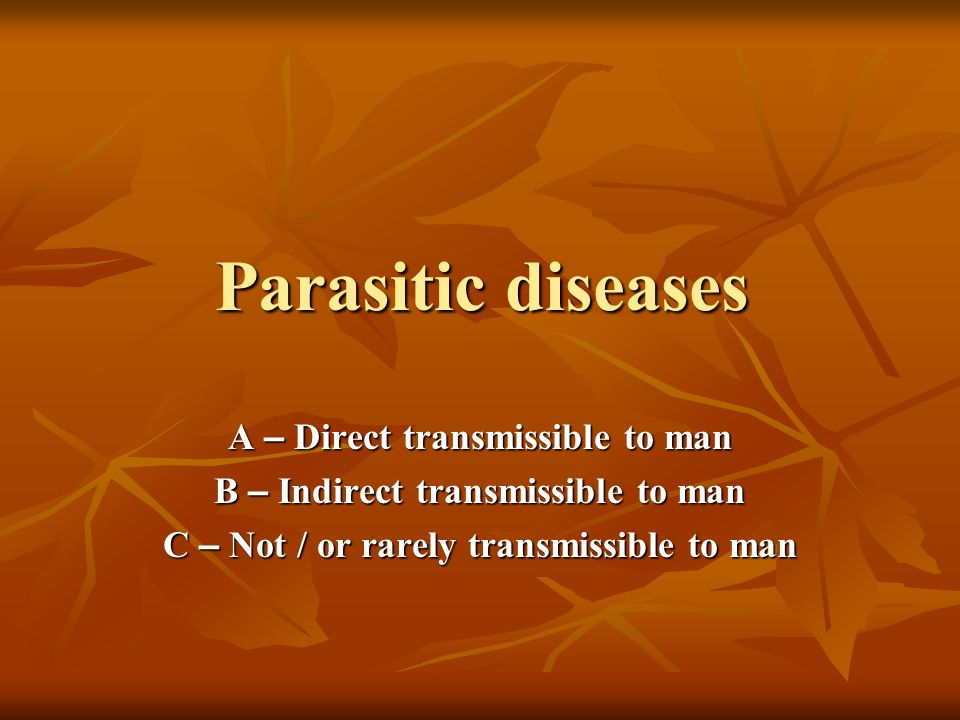 Parasitic diseases

A – Direct transmissible to man
B – Indirect transmissible to man
C – Not / or rarely transmissible to man